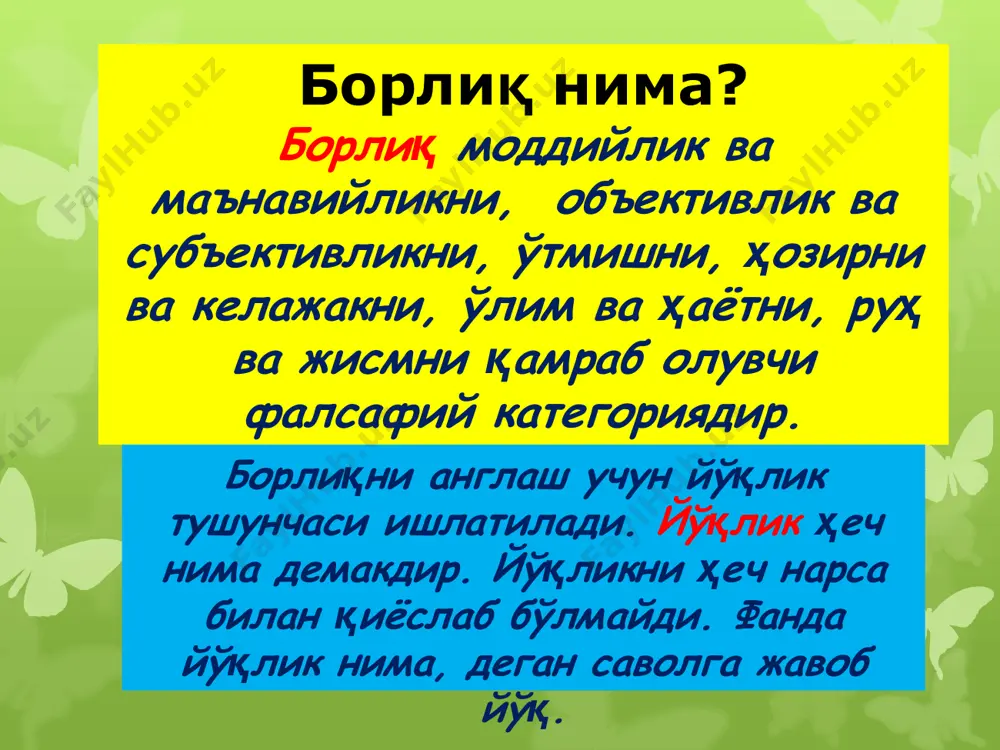 Борлиқ нима?

Борлиқ моддийлик ва маънавийликни, объективлик ва субъективликни, ўтмишни, ҳозирни ва келажакни, ўлим ва ҳаётни, руҳ ва жисмни қамраб олувчи фалсафий категориядир.

Борлиқни англаш учун йўқлик тушунчаси ишлатилади. Йўқлик ҳеч нима демакдир. Йўқликни ҳеч нарса билан қиёслаб бўлмайди. Фанда йўқлик нима, деган саволга жавоб йўқ.

FaylHub.uz